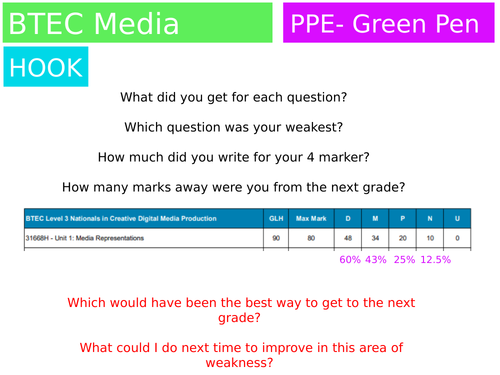 BTEC Media

PPE- Green Pen

HOOK

What did you get for each question?

Which question was your weakest?

How much did you write for your 4 marker?

How many marks away were you from the next grade?

| BTEC Level 3 Nationals in Creative Digital Media Production | GLH | Max Mark | D | M | P | N | U |
|---|---|---|---|---|---|---|---|
| 31668H - Unit 1: Media Representations | 90 | 80 | 48 | 34 | 20 | 10 | 0 |

60% 43% 25% 12.5%

Which would have been the best way to get to the next grade?

What could I do next time to improve in this area of weakness?